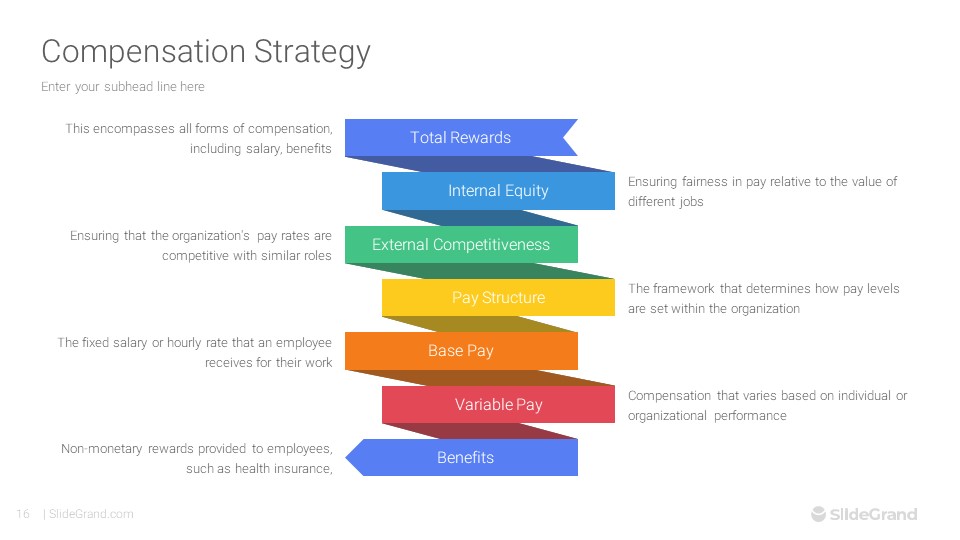 Compensation Strategy

Enter your subhead line here

This encompasses all forms of compensation, including salary, benefits

Total Rewards

Internal Equity

Ensuring fairness in pay relative to the value of different jobs

Ensuring that the organization's pay rates are competitive with similar roles

External Competitiveness

Pay Structure

The framework that determines how pay levels are set within the organization

The fixed salary or hourly rate that an employee receives for their work

Base Pay

Variable Pay

Compensation that varies based on individual or organizational performance

Non-monetary rewards provided to employees, such as health insurance,

Benefits

16 | SlideGrand.com

SlideGrand